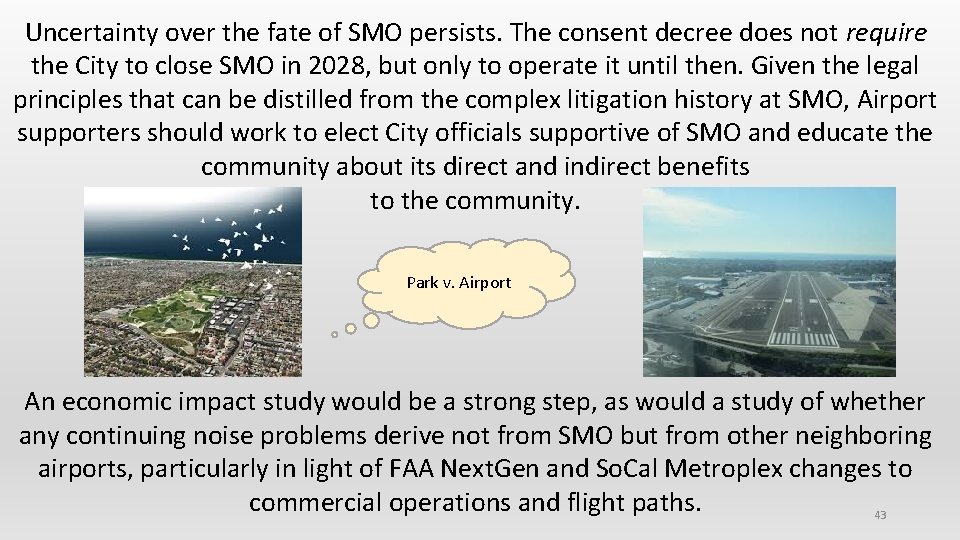 Uncertainty over the fate of SMO persists. The consent decree does not require the City to close SMO in 2028, but only to operate it until then. Given the legal principles that can be distilled from the complex litigation history at SMO, Airport supporters should work to elect City officials supportive of SMO and educate the community about its direct and indirect benefits to the community.

Park v. Airport

An economic impact study would be a strong step, as would a study of whether any continuing noise problems derive not from SMO but from other neighboring airports, particularly in light of FAA NextGen and SoCal Metroplex changes to commercial operations and flight paths.

43